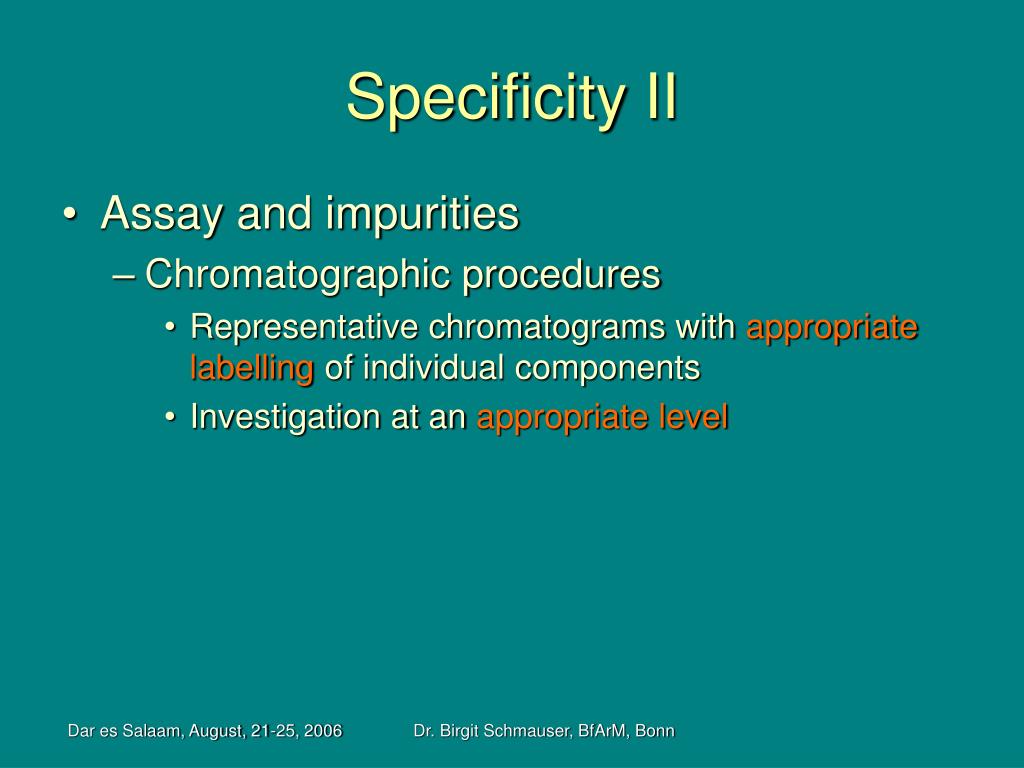 Specificity II

• Assay and impurities
– Chromatographic procedures
• Representative chromatograms with appropriate labelling of individual components
• Investigation at an appropriate level

Dar es Salaam, August, 21-25, 2006

Dr. Birgit Schmauser, BfArM, Bonn